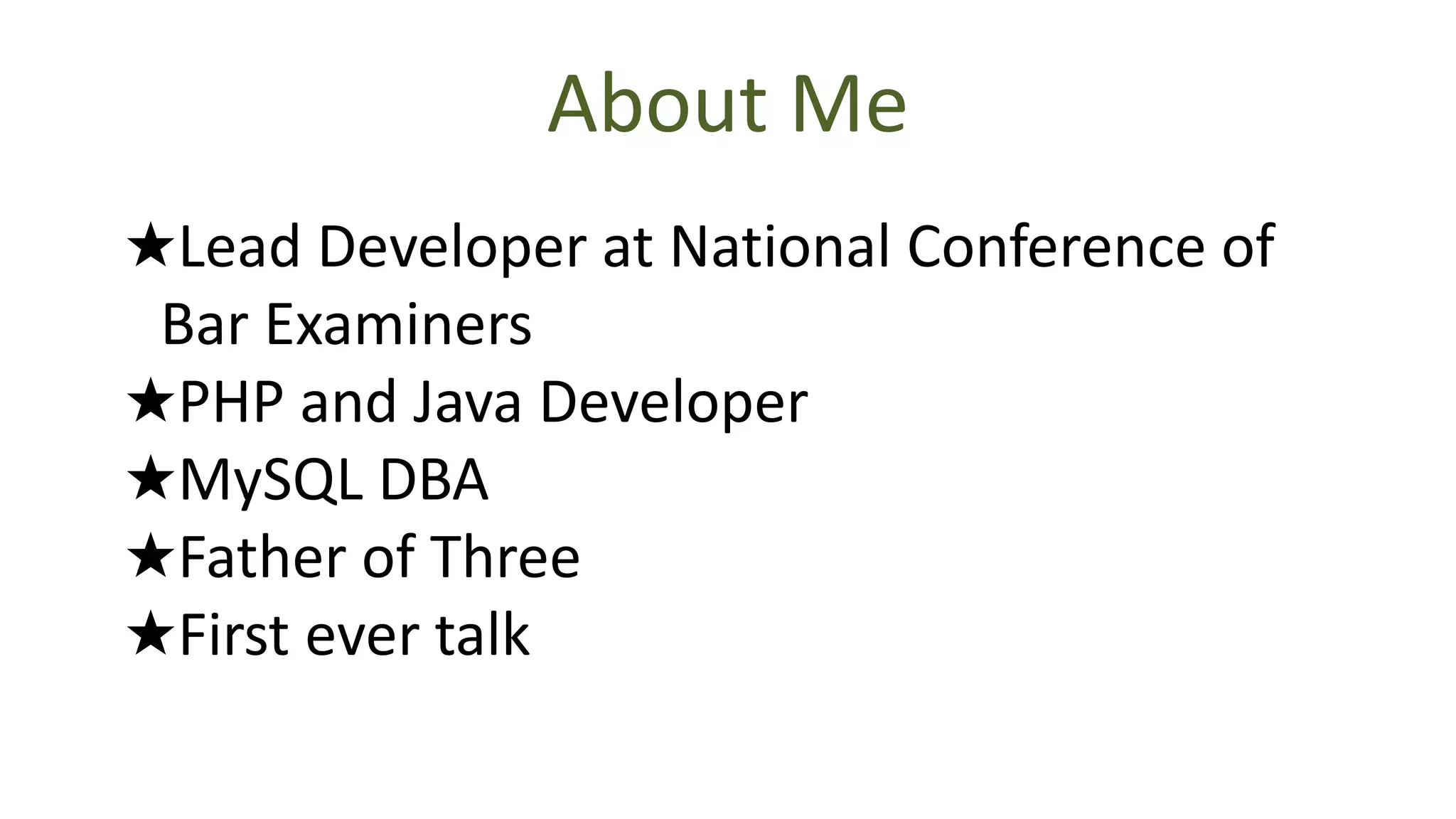 About Me

★Lead Developer at National Conference of Bar Examiners
★PHP and Java Developer
★MySQL DBA
★Father of Three
★First ever talk